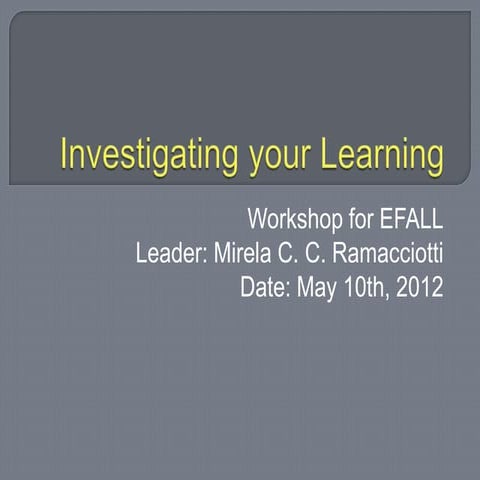 Investigating your Learning

Workshop for EFALL
Leader: Mirela C. C. Ramacciotti
Date: May 10th, 2012